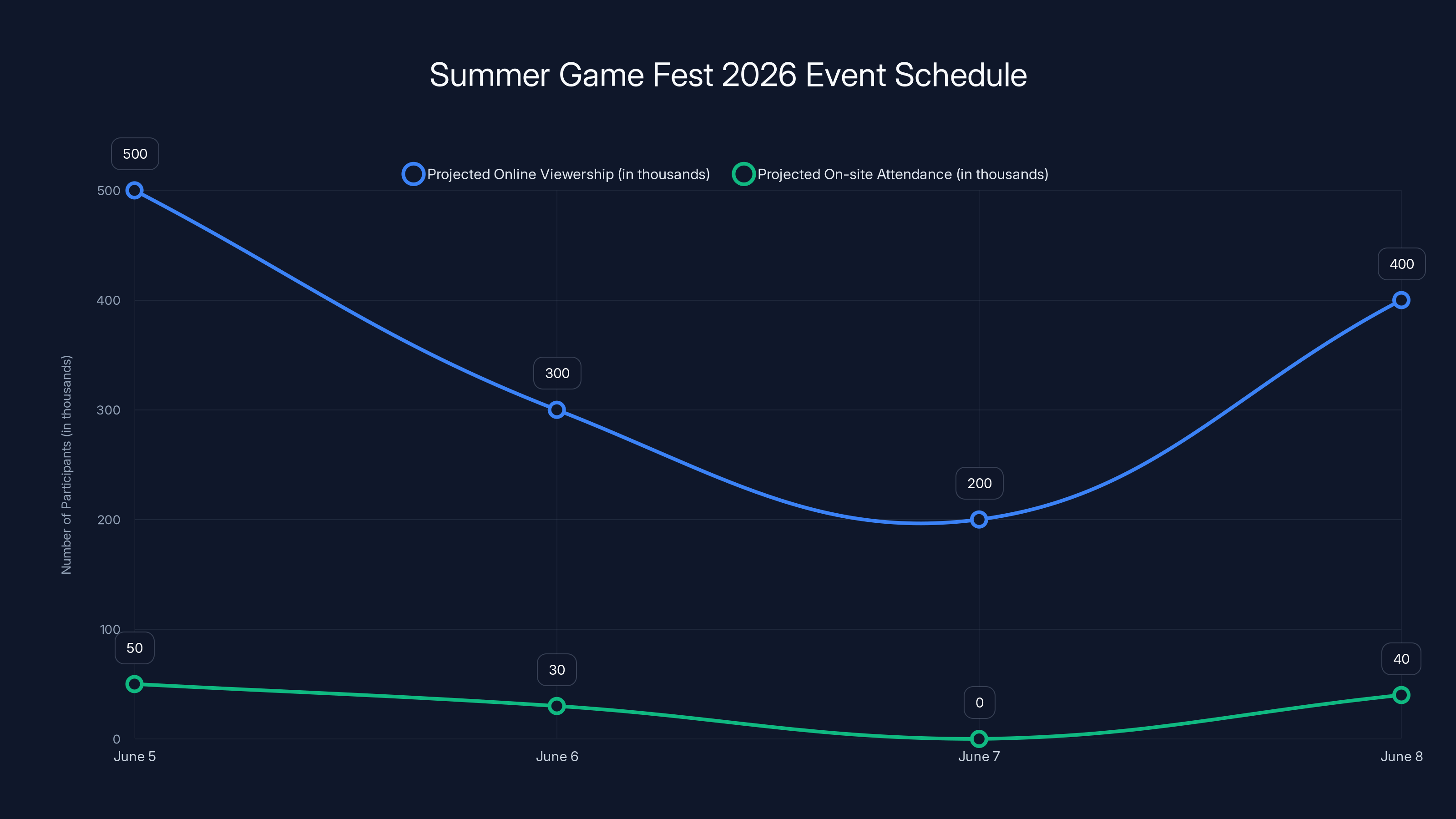 Summer Game Fest 2026 Event Schedule

Projected Online Viewership (in thousands)
Projected On-site Attendance (in thousands)

Number of Participants (in thousands)

500
400
300
200
100
0

500
300
200
400
50
30
0
40

June 5
June 6
June 7
June 8